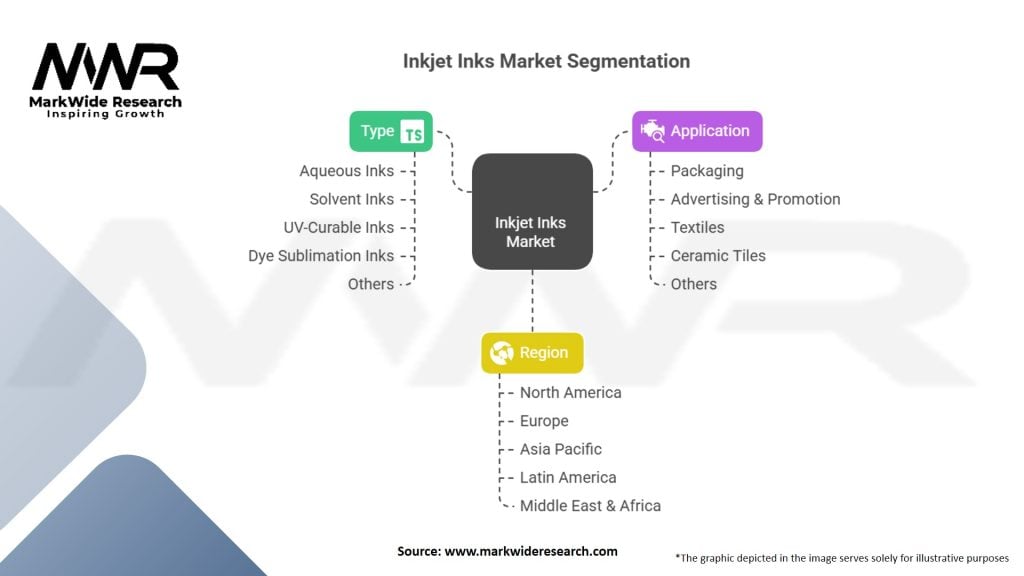 MWR
MarkWide Research
Inspiring Growth

Inkjet Inks Market Segmentation

Type TS
Aqueous Inks
Solvent Inks
UV-Curable Inks
Dye Sublimation Inks
Others

Inkjet Inks Market

Application
Packaging
Advertising & Promotion
Textiles
Ceramic Tiles
Others

Region
North America
Europe
Asia Pacific
Latin America
Middle East & Africa

Source: www.markwideresearch.com

*The graphic depicted in the image serves solely for illustrative purposes